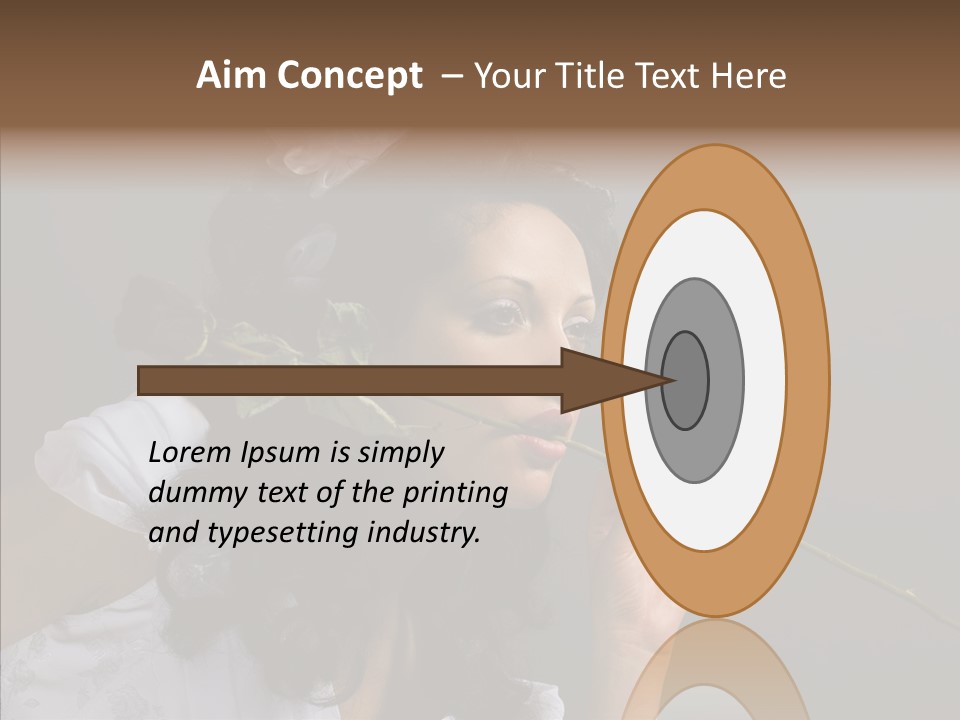 Aim Concept – Your Title Text Here

Lorem Ipsum is simply dummy text of the printing and typesetting industry.